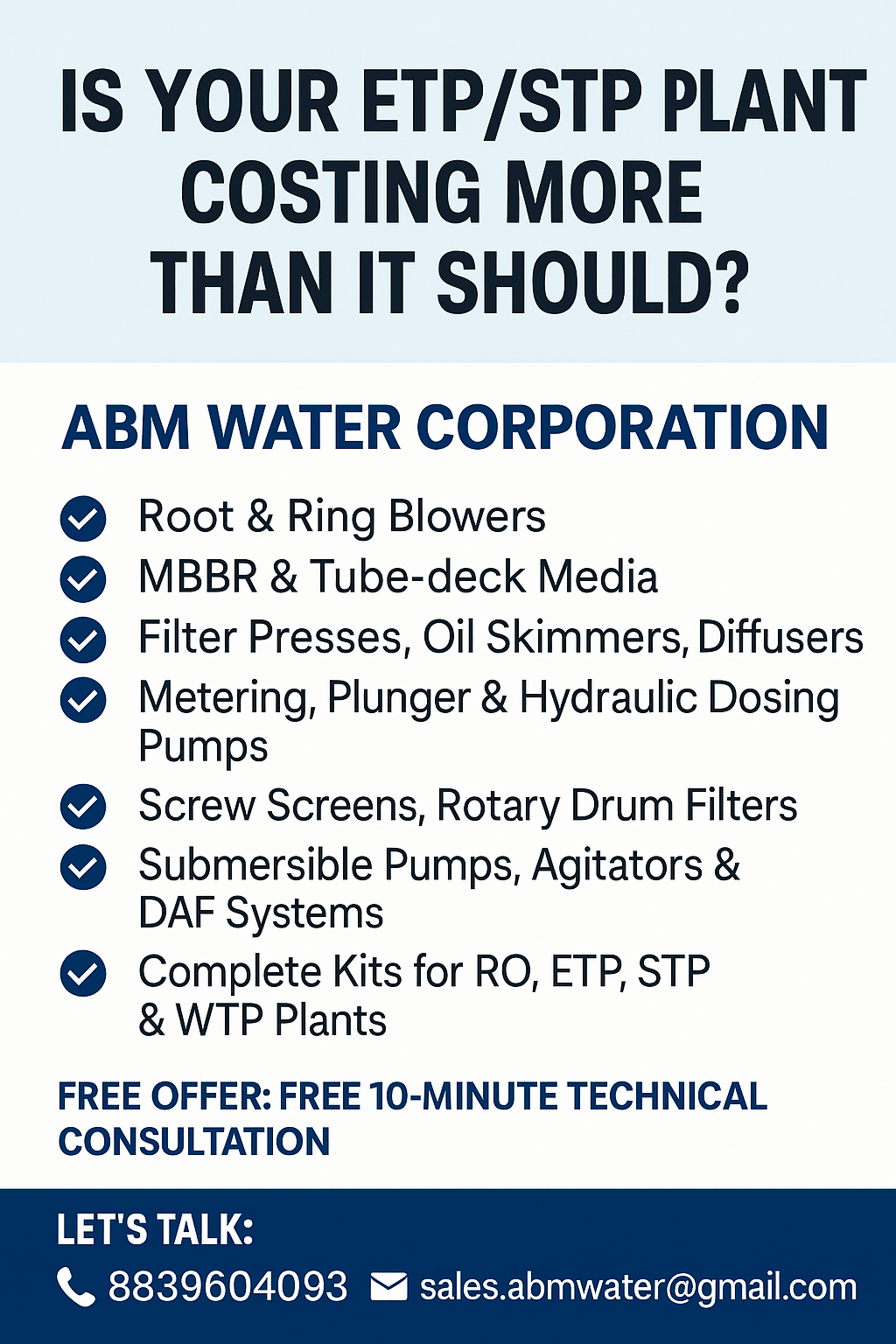 IS YOUR ETP/STP PLANT COSTING MORE THAN IT SHOULD?

ABM WATER CORPORATION

Root & Ring Blowers
MBBR & Tube-deck Media
Filter Presses, Oil Skimmers, Diffusers
Metering, Plunger & Hydraulic Dosing Pumps
Screw Screens, Rotary Drum Filters
Submersible Pumps, Agitators & DAF Systems
Complete Kits for RO, ETP, STP & WTP Plants

FREE OFFER: FREE 10-MINUTE TECHNICAL CONSULTATION

LET'S TALK:
8839604093 sales.abmwater@gmail.com